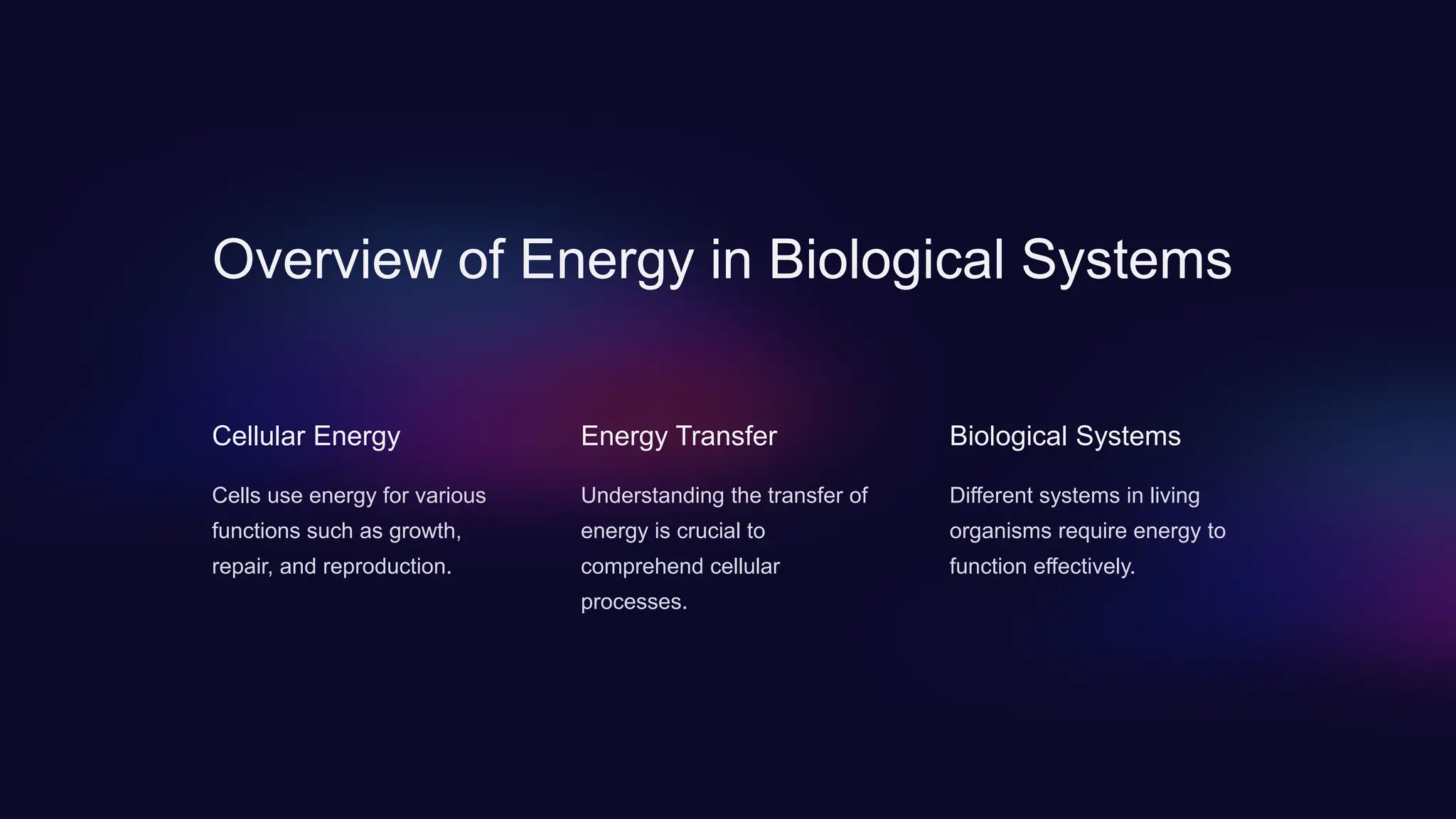 Overview of Energy in Biological Systems

Cellular Energy

Cells use energy for various functions such as growth, repair, and reproduction.

Energy Transfer

Understanding the transfer of energy is crucial to comprehend cellular processes.

Biological Systems

Different systems in living organisms require energy to function effectively.